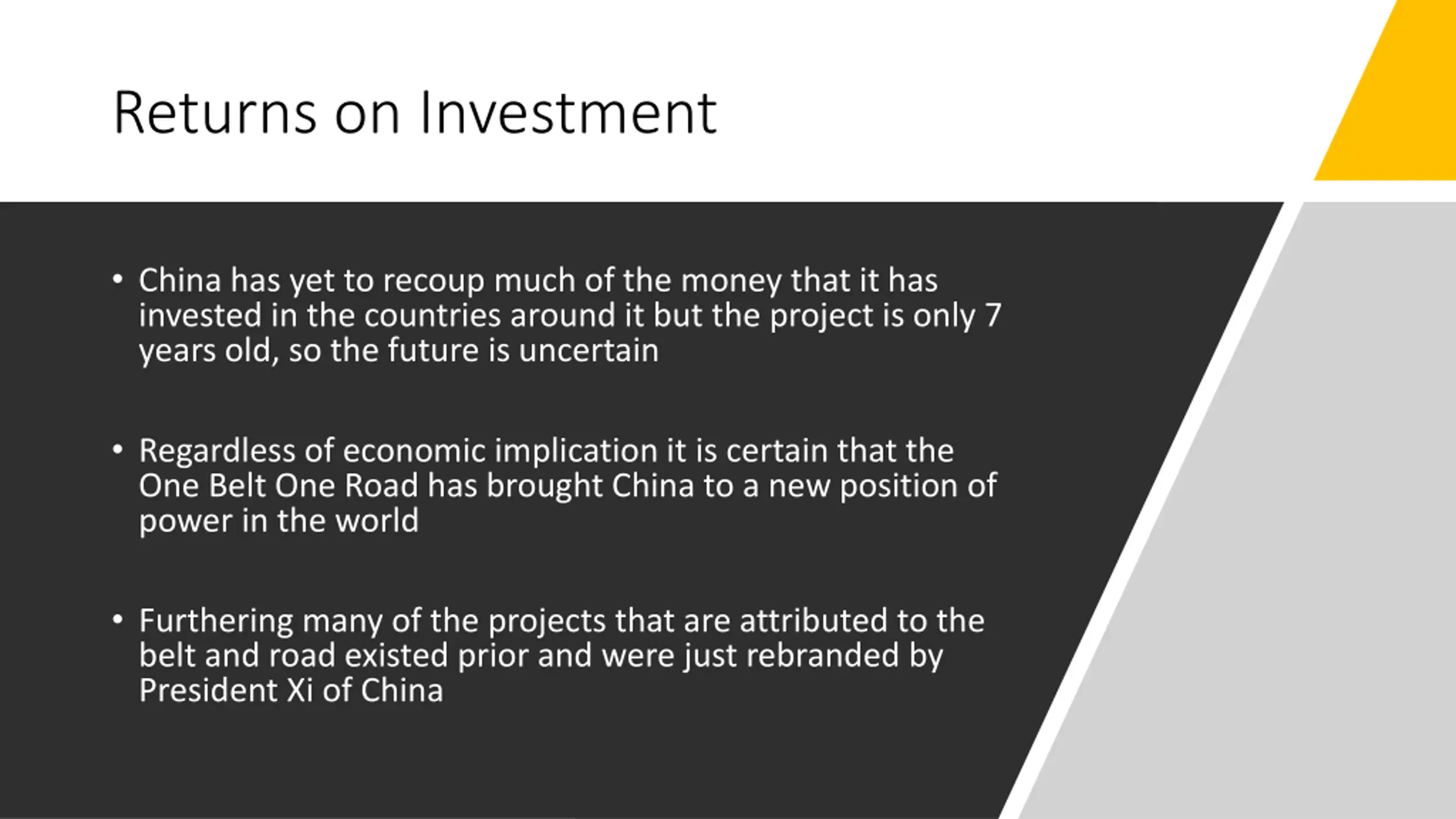 Returns on Investment

• China has yet to recoup much of the money that it has invested in the countries around it but the project is only 7 years old, so the future is uncertain

• Regardless of economic implication it is certain that the One Belt One Road has brought China to a new position of power in the world

• Furthering many of the projects that are attributed to the belt and road existed prior and were just rebranded by President Xi of China